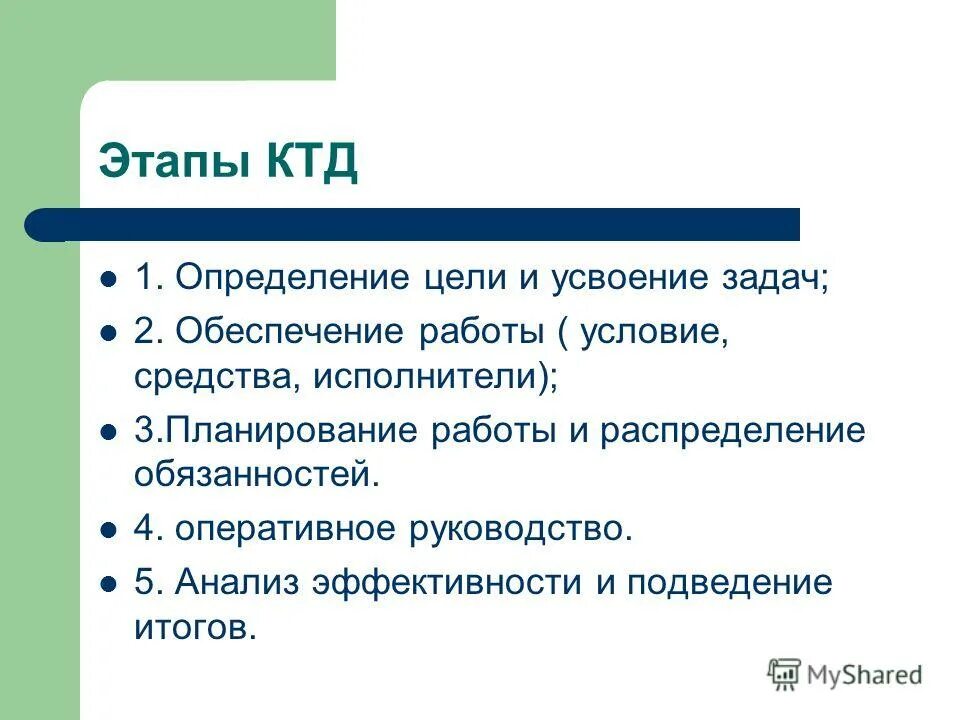 Этапы КТД

- 1. Определение цели и усвоение задач;
- 2. Обеспечение работы ( условие, средства, исполнители);
- 3.Планирование работы и распределение обязанностей.
- 4. оперативное руководство.
- 5. Анализ эффективности и подведение итогов.

MyShared